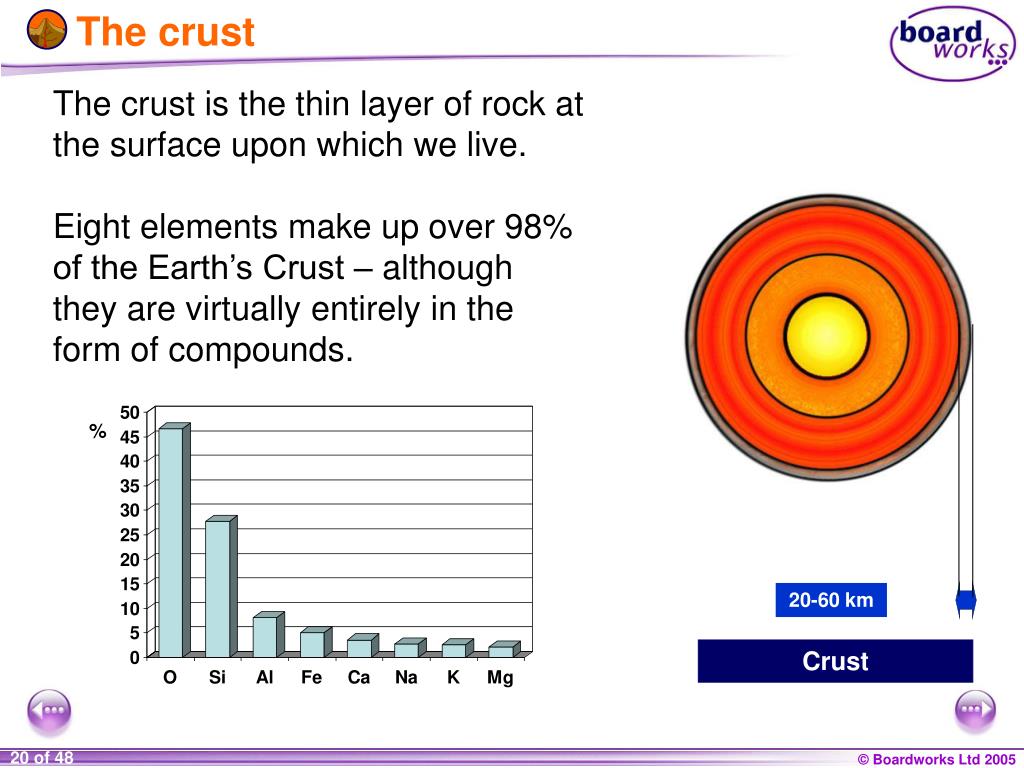 The crust

board works

The crust is the thin layer of rock at the surface upon which we live.

Eight elements make up over 98% of the Earth's Crust – although they are virtually entirely in the form of compounds.

%
50
45
40
35
30
25
20
15
10
5
0
O Si Al Fe Ca Na K Mg

20-60 km

Crust

20 of 48

© Boardworks Ltd 2005